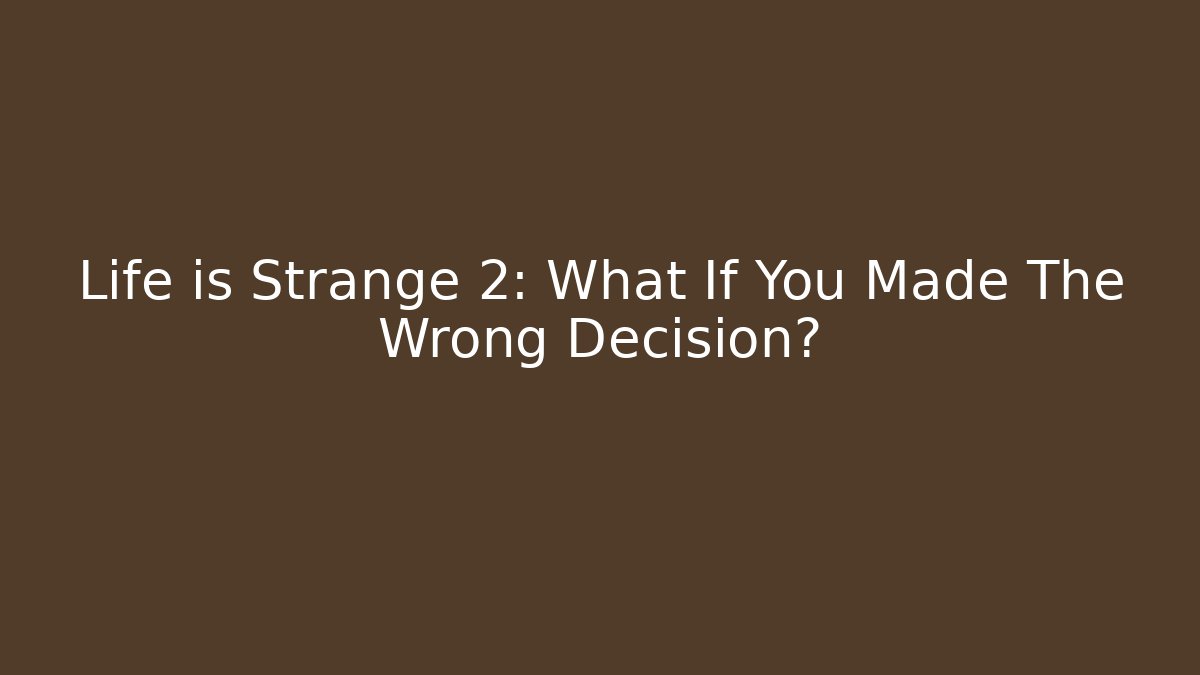 Life is Strange 2: What If You Made The Wrong Decision?